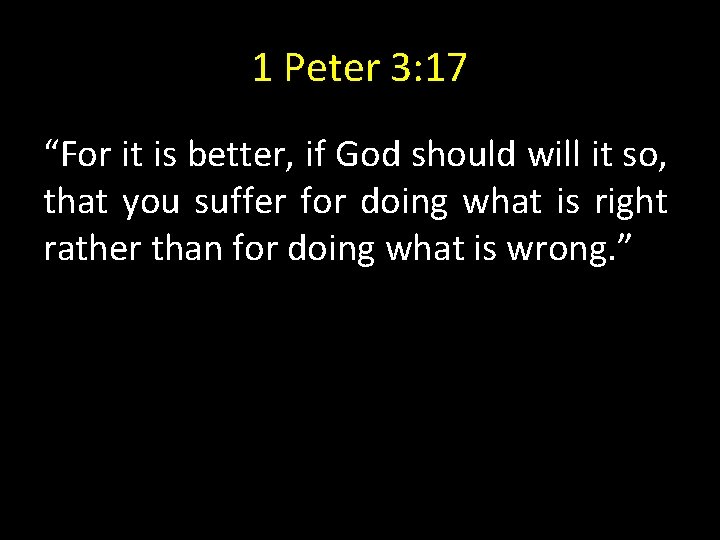 1 Peter 3:17

“For it is better, if God should will it so, that you suffer for doing what is right rather than for doing what is wrong.”